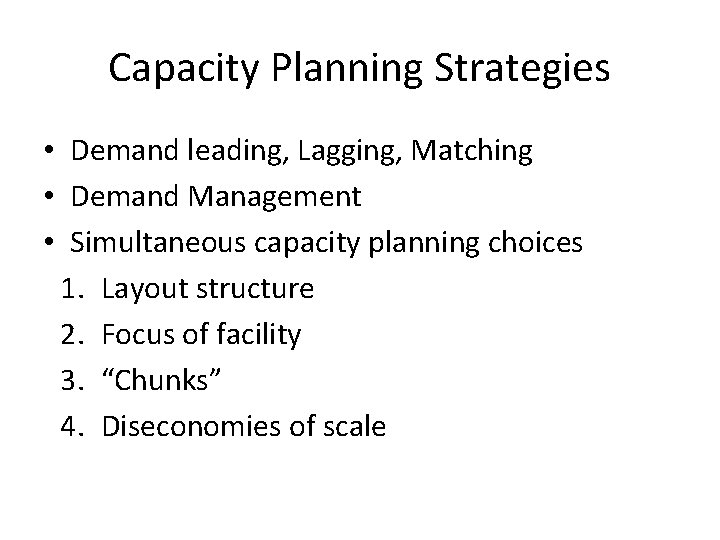 Capacity Planning Strategies

• Demand leading, Lagging, Matching
• Demand Management
• Simultaneous capacity planning choices
1. Layout structure
2. Focus of facility
3. “Chunks”
4. Diseconomies of scale